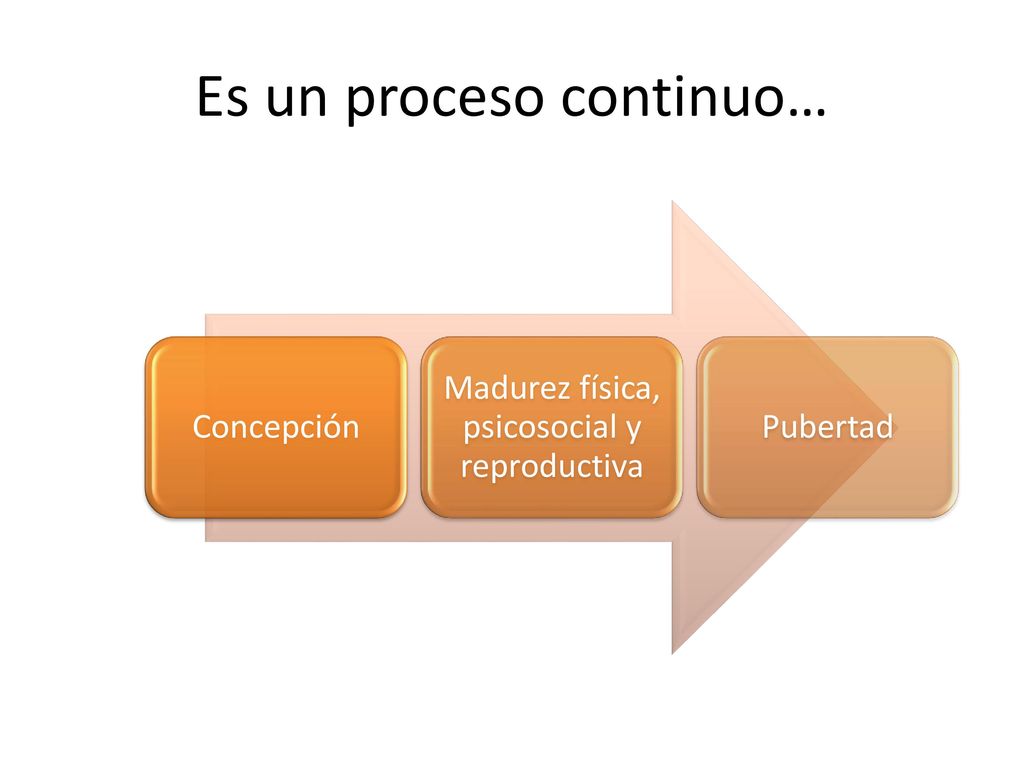 Es un proceso continuo…

Concepción

Madurez física, psicosocial y reproductiva

Pubertad